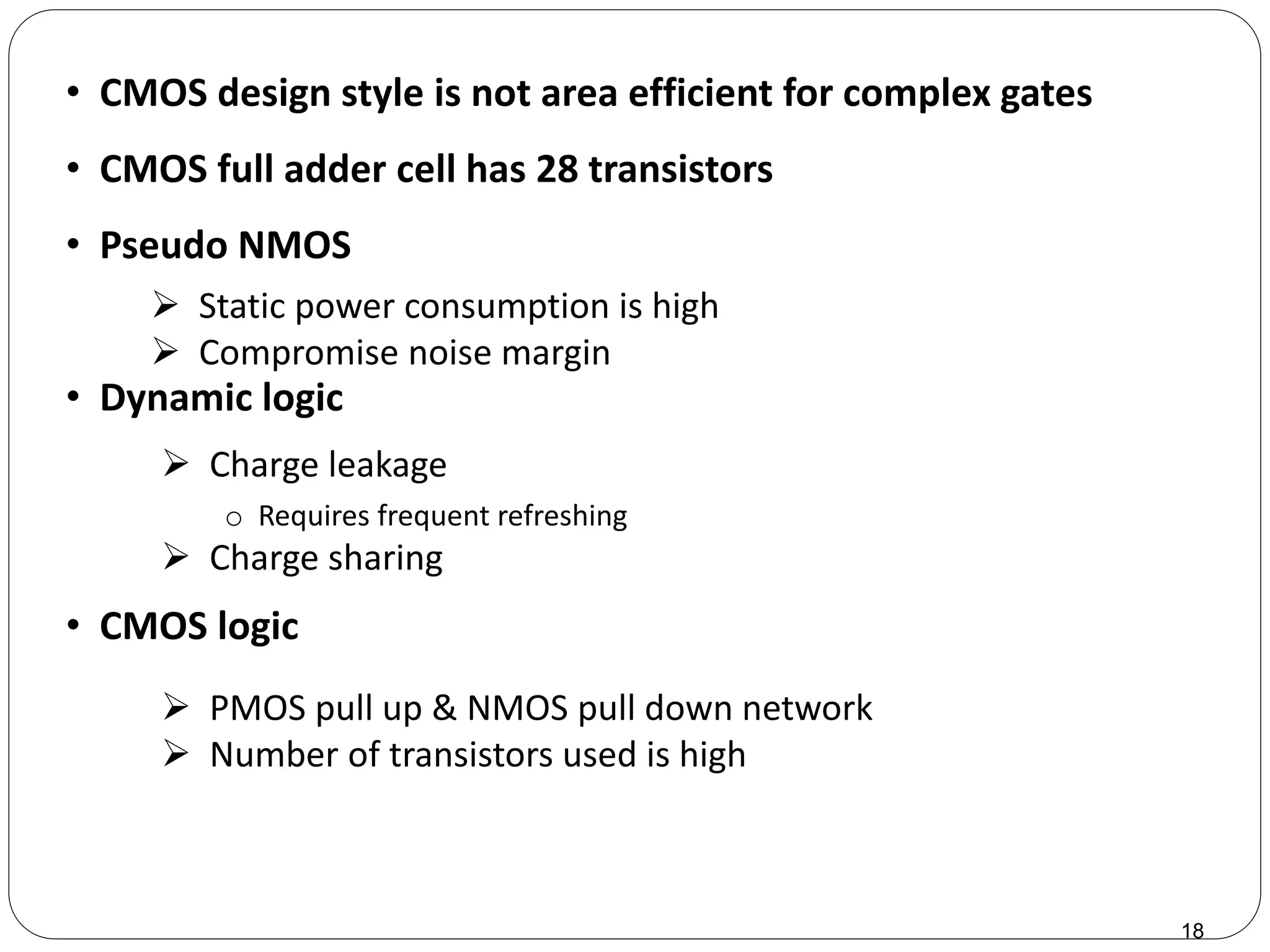 • CMOS design style is not area efficient for complex gates

• CMOS full adder cell has 28 transistors

• Pseudo NMOS

➢ Static power consumption is high
➢ Compromise noise margin

• Dynamic logic

➢ Charge leakage
o Requires frequent refreshing
➢ Charge sharing

• CMOS logic

➢ PMOS pull up & NMOS pull down network
➢ Number of transistors used is high

18